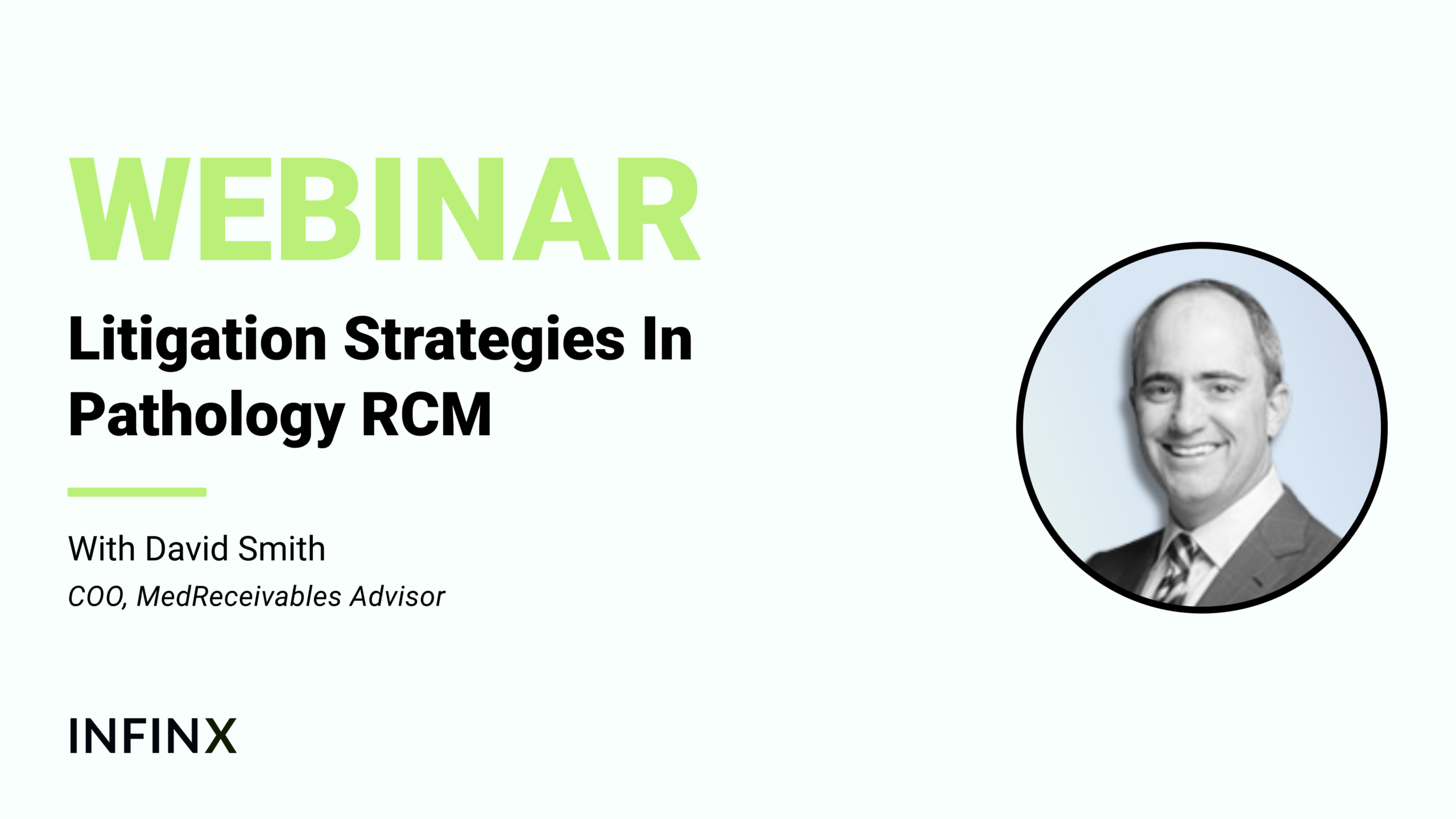 WEBINAR

Litigation Strategies In Pathology RCM

With David Smith

COO, MedReceivables Advisor

INFINX